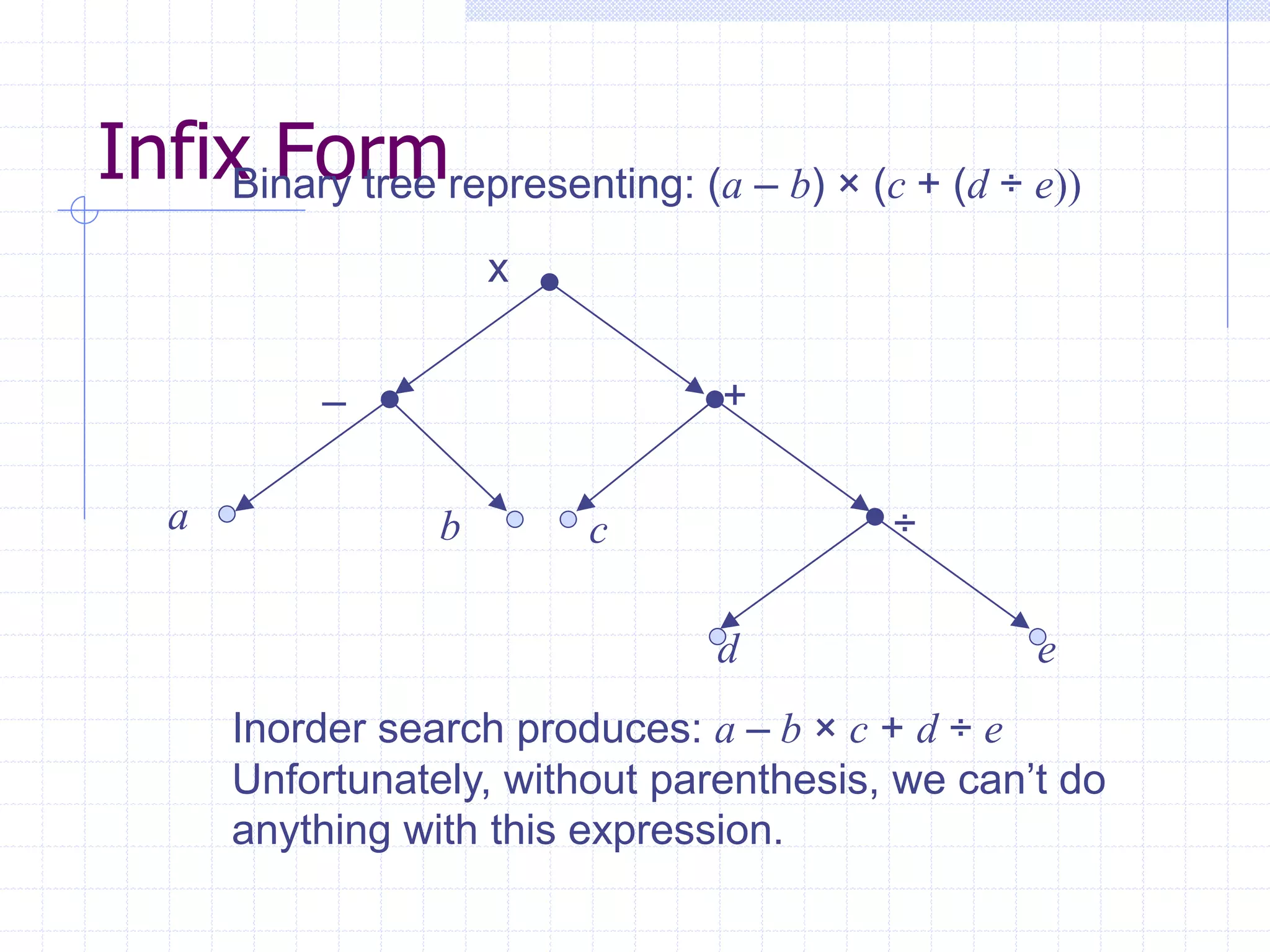 Infix Form

Binary tree representing: $(a - b) \times (c + (d \div e))$

x

–

+

$a$

$b$

$c$

÷

$d$

$e$

Inorder search produces: $a - b \times c + d \div e$
Unfortunately, without parenthesis, we can't do anything with this expression.